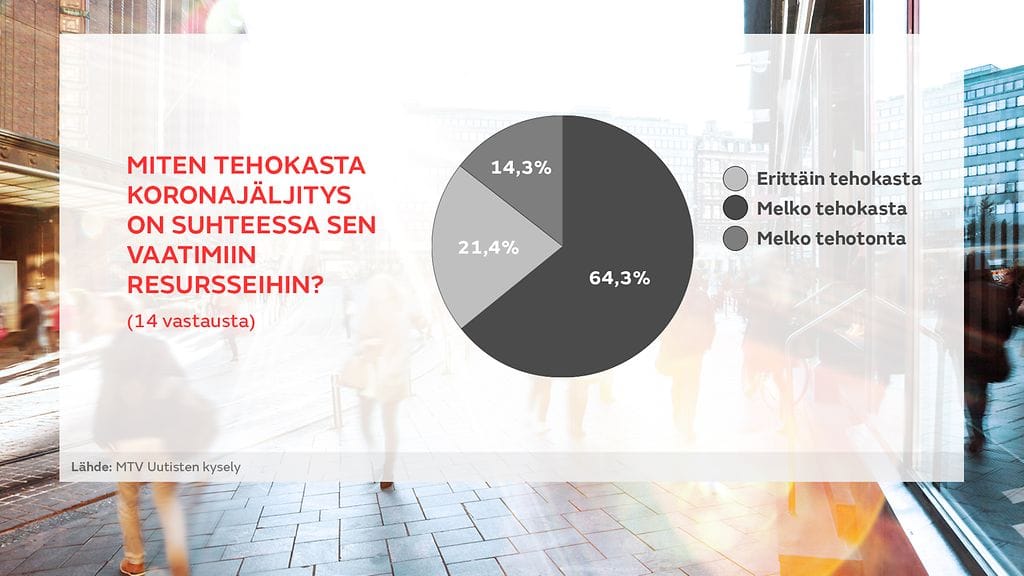 MITEN TEHOKASTA KORONAJÄLJITYS ON SUHTEESSA SEN VAATIMIIN RESURSSEIHIN?

(14 vastausta)

14,3%

21,4%

64,3%

Erittäin tehokasta
Melko tehokasta
Melko tehotonta

Lähde: MTV Uutisten kysely